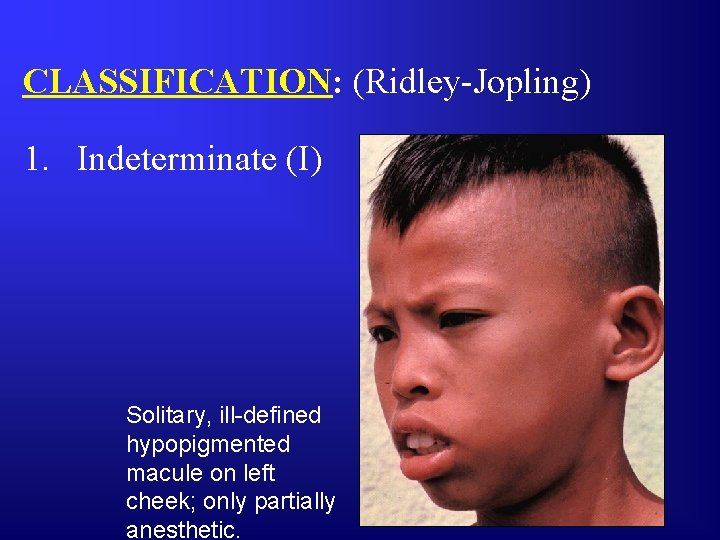 CLASSIFICATION: (Ridley-Jopling)

1. Indeterminate (I)

Solitary, ill-defined hypopigmented macule on left cheek; only partially anesthetic.